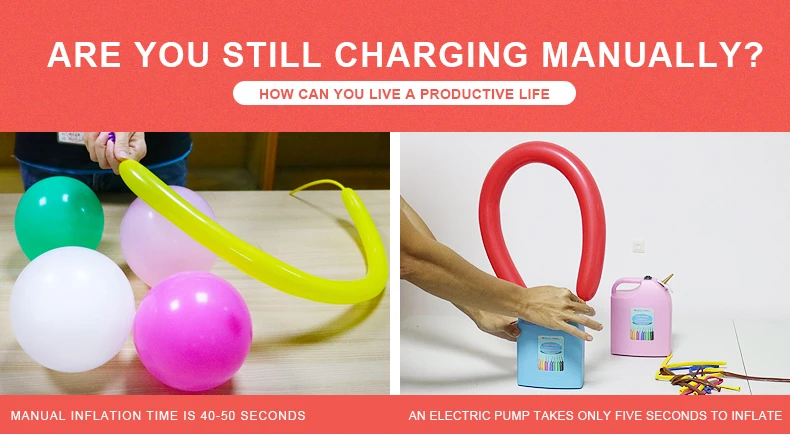 ARE YOU STILL CHARGING MANUALLY?

HOW CAN YOU LIVE A PRODUCTIVE LIFE

MANUAL INFLATION TIME IS 40-50 SECONDS

AN ELECTRIC PUMP TAKES ONLY FIVE SECONDS TO INFLATE